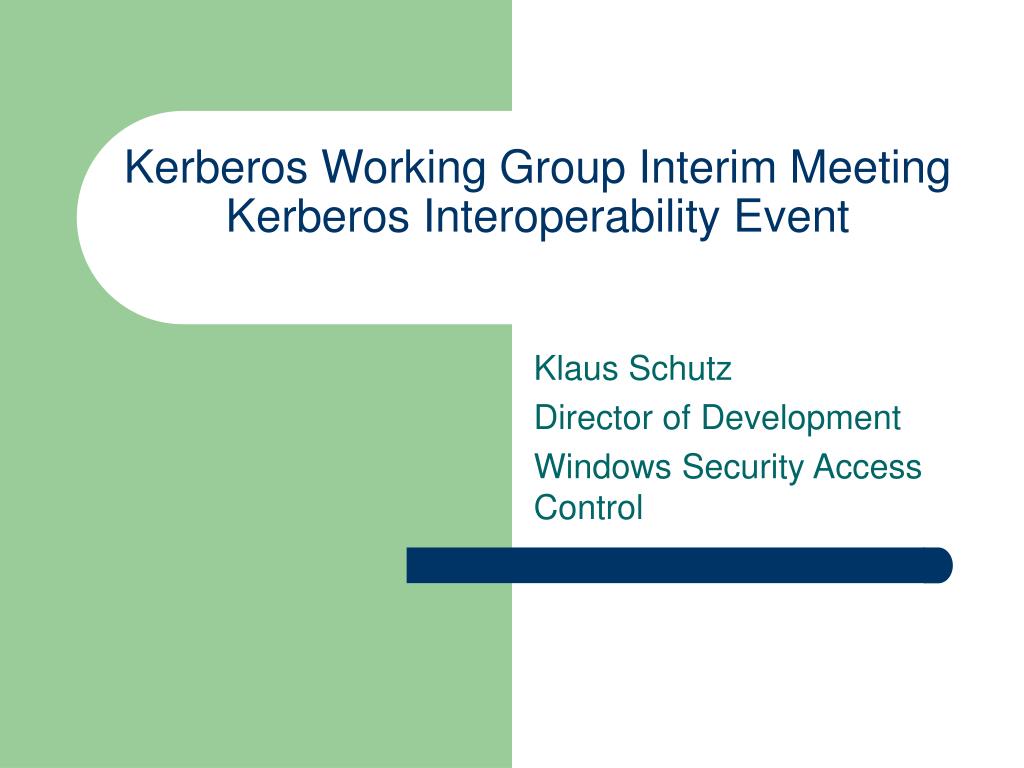 Kerberos Working Group Interim Meeting
Kerberos Interoperability Event

Klaus Schutz

Director of Development

Windows Security Access Control